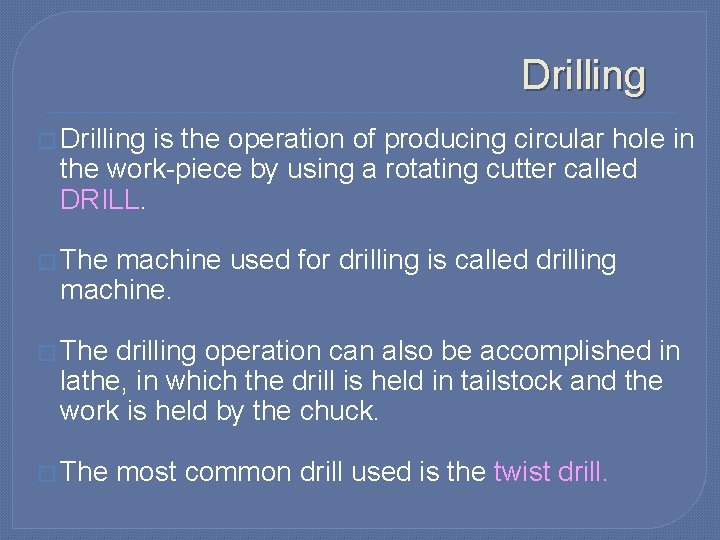 Drilling

□ Drilling is the operation of producing circular hole in the work-piece by using a rotating cutter called DRILL.

□ The machine used for drilling is called drilling machine.

□ The drilling operation can also be accomplished in lathe, in which the drill is held in tailstock and the work is held by the chuck.

□ The most common drill used is the twist drill.